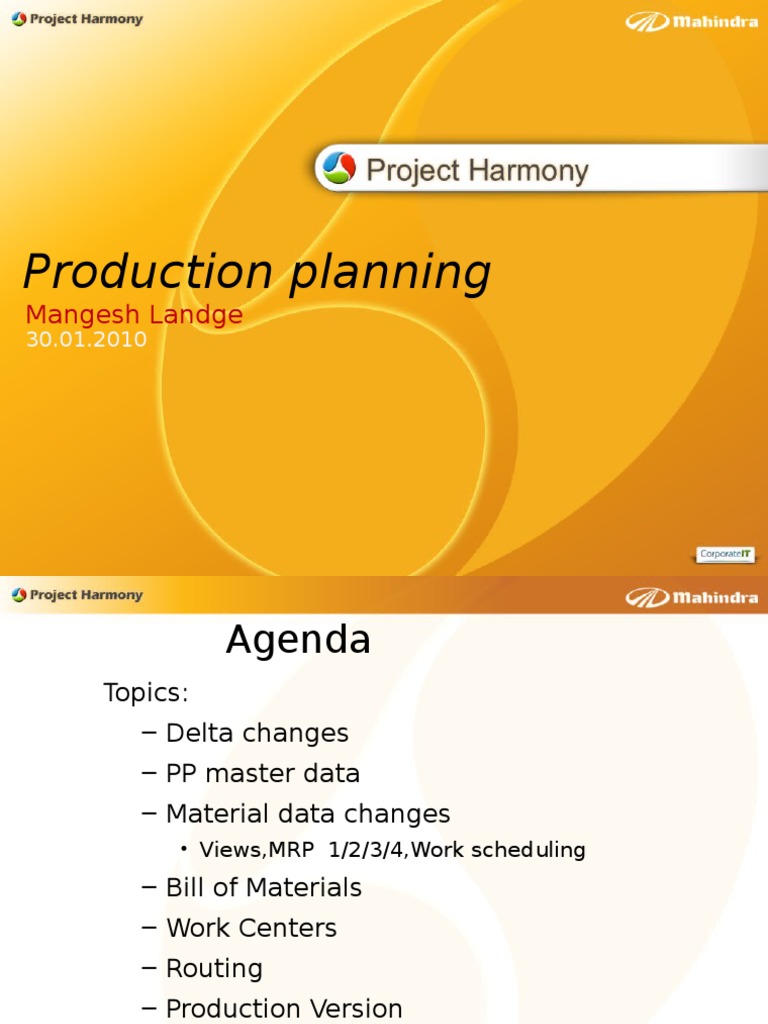 Project Harmony

Mahindra

Project Harmony

Production planning

Mangesh Landge
30.01.2010

CorporateIT

Project Harmony

Mahindra

Agenda

Topics:
– Delta changes
– PP master data
– Material data changes
• Views,MRP 1/2/3/4,Work scheduling
– Bill of Materials
– Work Centers
– Routing
– Production Version